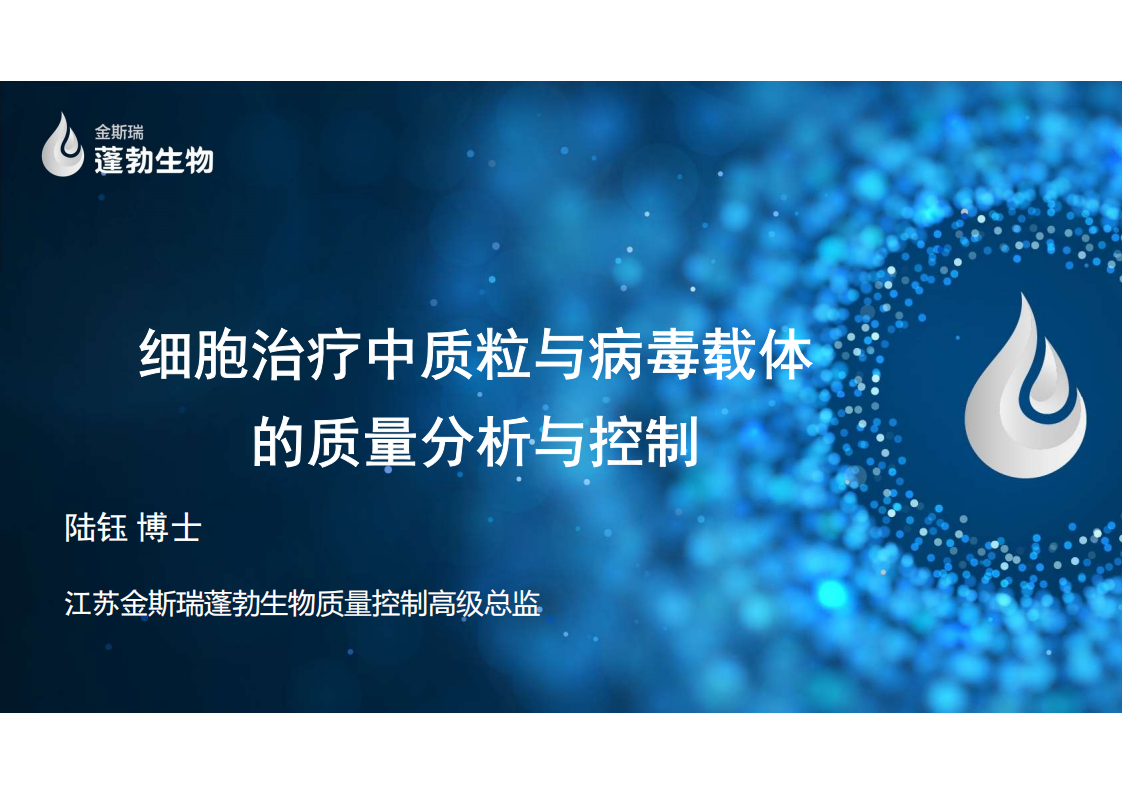 金斯瑞
蓬勃生物

细胞治疗中质粒与病毒载体的质量分析与控制

陆钰 博士

江苏金斯瑞蓬勃生物质量控制高级总监